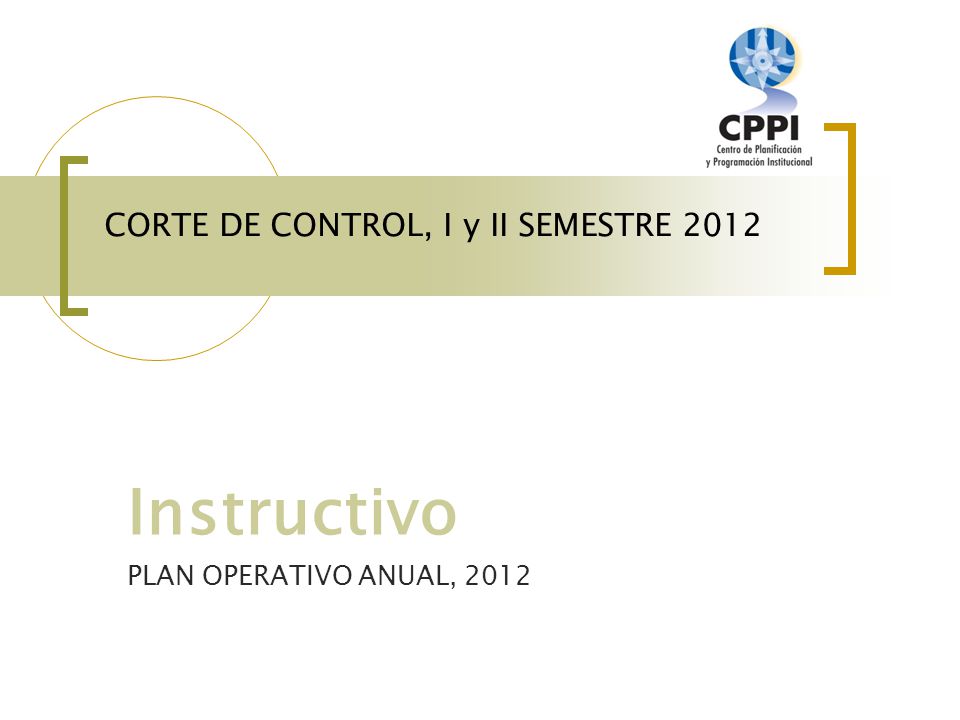 CPPI
Centro de Planificación y Programación Institucional

CORTE DE CONTROL, I y II SEMESTRE 2012

Instructivo

PLAN OPERATIVO ANUAL, 2012